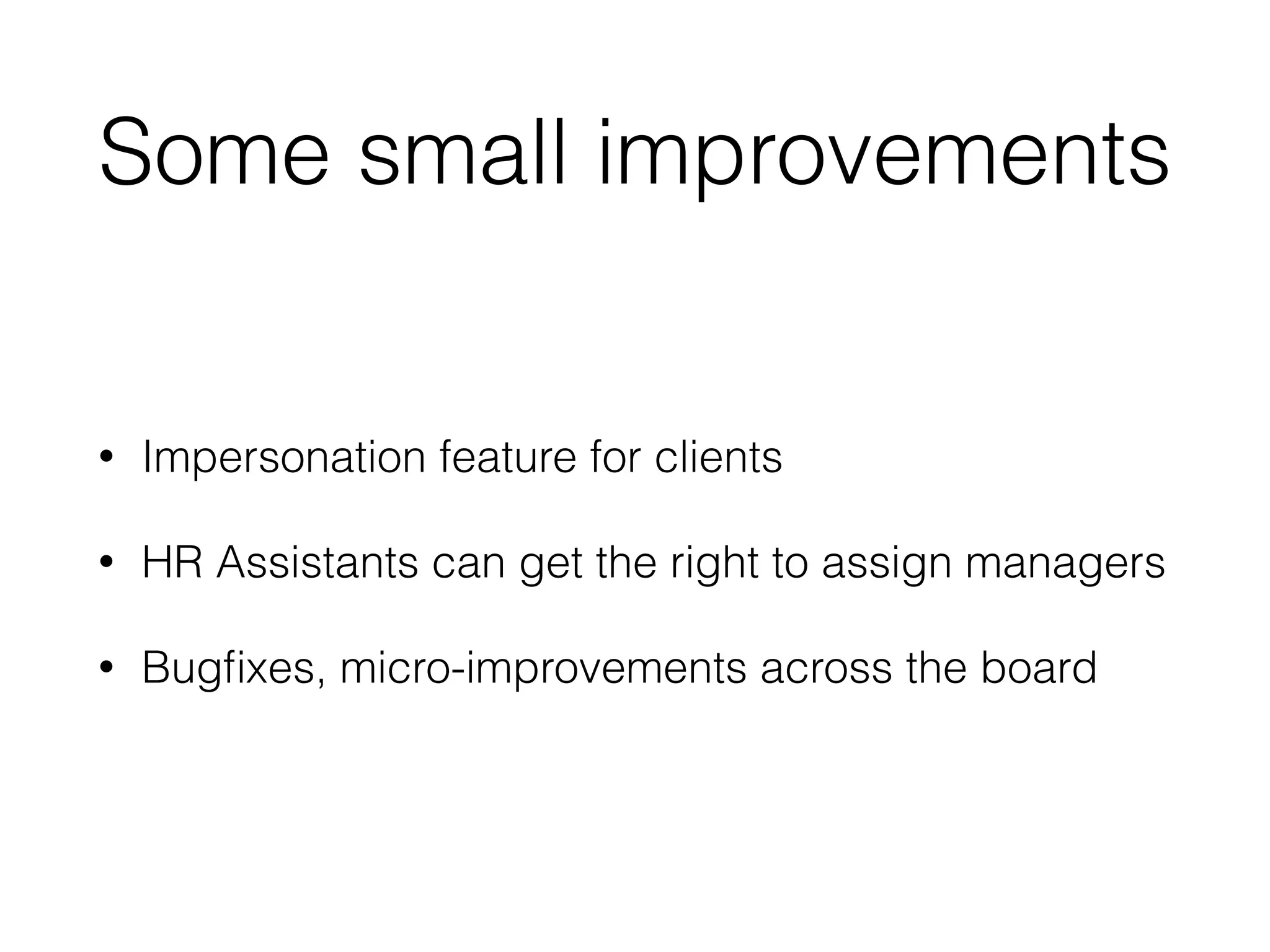 Some small improvements

• Impersonation feature for clients

• HR Assistants can get the right to assign managers

• Bugfixes, micro-improvements across the board